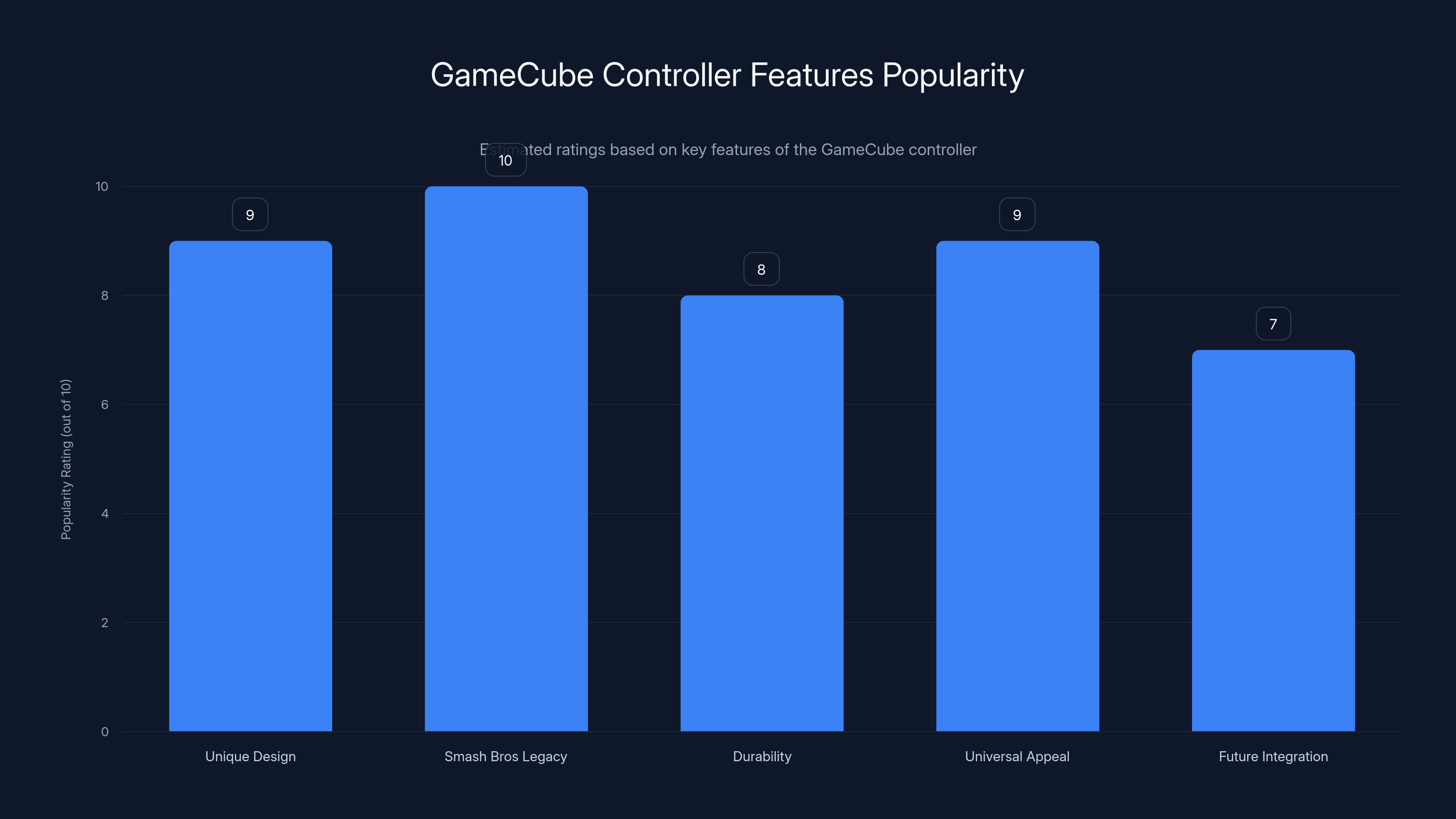 GameCube Controller Features Popularity

Estimated ratings based on key features of the GameCube controller

Popularity Rating (out of 10)

10
8
6
4
2
0

9
10
8
9
7

Unique Design
Smash Bros Legacy
Durability
Universal Appeal
Future Integration